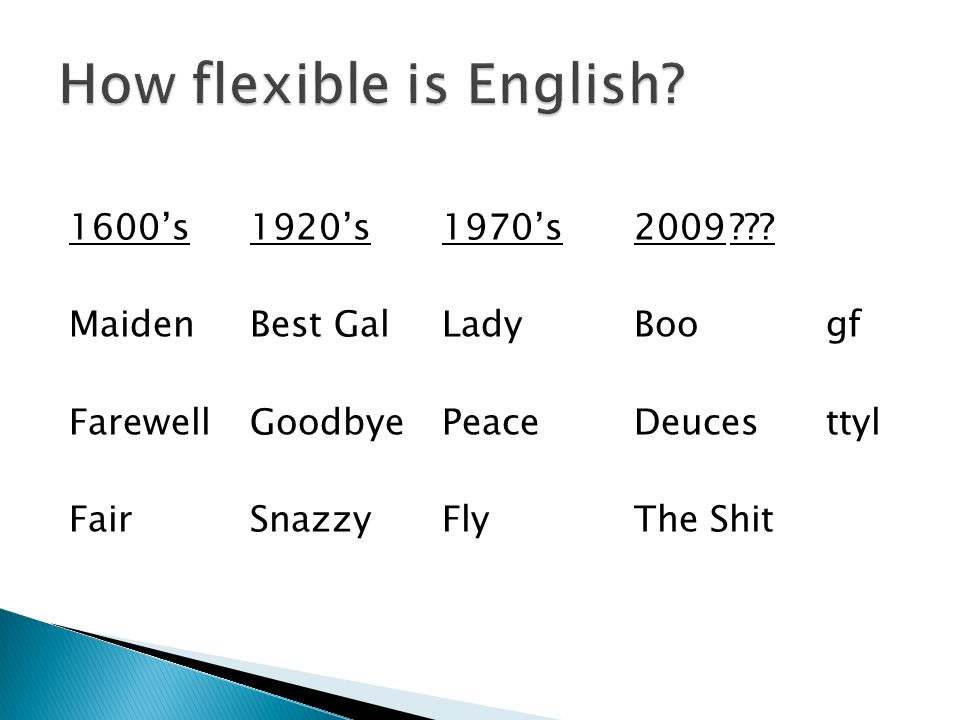 How flexible is English?

| 1600's | 1920's | 1970's | 2009??? | |
|---|---|---|---|---|
| Maiden | Best Gal | Lady | Boo | gf |
| Farewell | Goodbye | Peace | Deuces | ttyl |
| Fair | Snazzy | Fly | The Shit | |